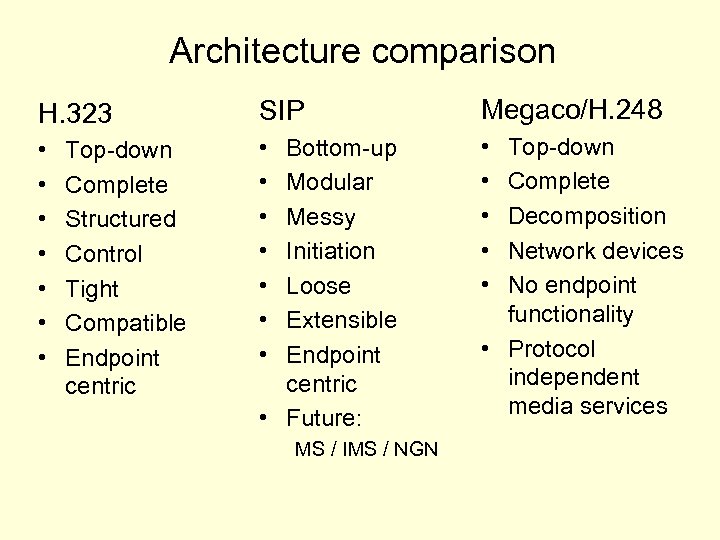 Architecture comparison

H.323
• Top-down
• Complete
• Structured
• Control
• Tight
• Compatible
• Endpoint centric

SIP
• Bottom-up
• Modular
• Messy
• Initiation
• Loose
• Extensible
• Endpoint centric
• Future:
MS / IMS / NGN

Megaco/H.248
• Top-down
• Complete
• Decomposition
• Network devices
• No endpoint functionality
• Protocol independent media services